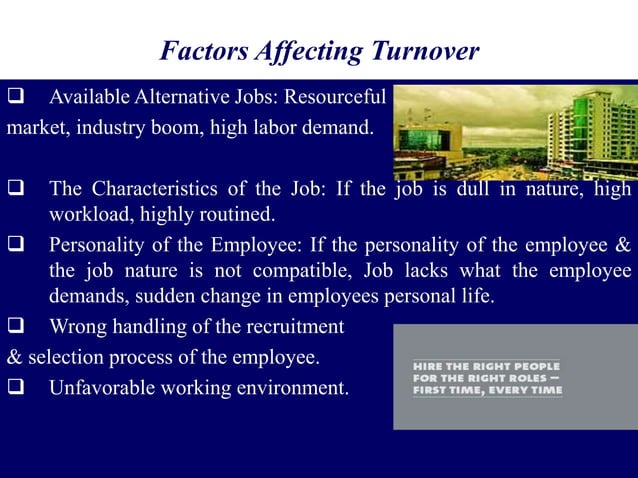 Factors Affecting Turnover

❑ Available Alternative Jobs: Resourceful market, industry boom, high labor demand.

❑ The Characteristics of the Job: If the job is dull in nature, high workload, highly routined.

❑ Personality of the Employee: If the personality of the employee & the job nature is not compatible, Job lacks what the employee demands, sudden change in employees personal life.

❑ Wrong handling of the recruitment & selection process of the employee.

❑ Unfavorable working environment.

HIRE THE RIGHT PEOPLE FOR THE RIGHT ROLES — FIRST TIME, EVERY TIME